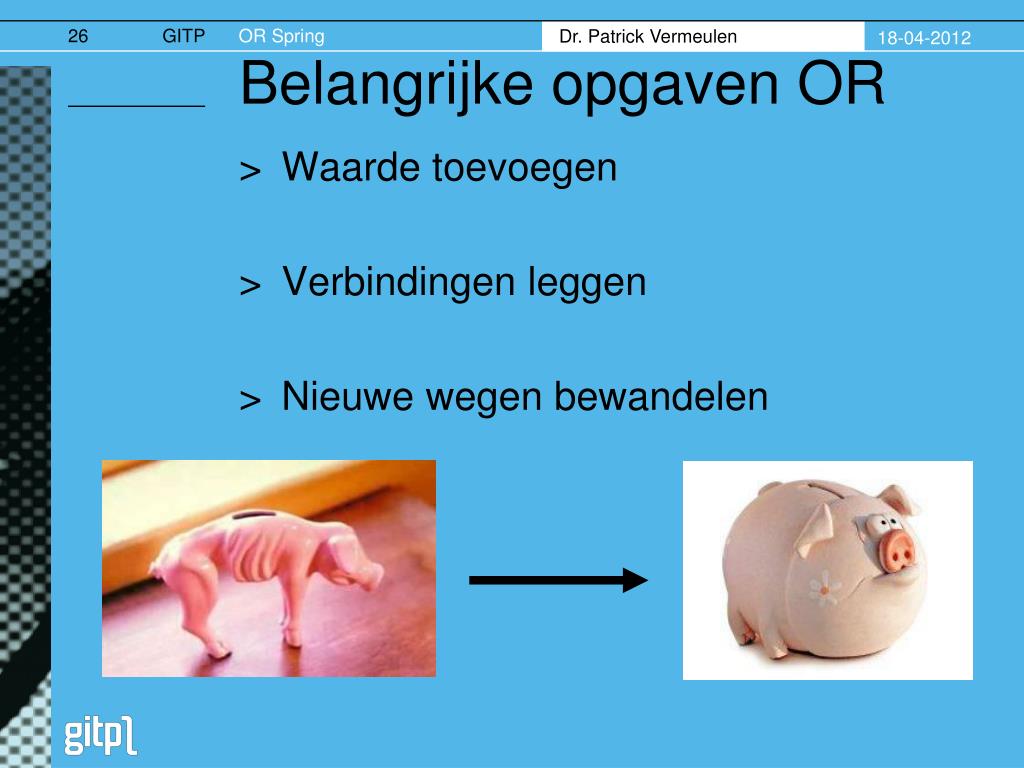 26 GITP OR Spring Dr. Patrick Vermeulen 18-04-2012

Belangrijke opgaven OR

> Waarde toevoegen

> Verbindingen leggen

> Nieuwe wegen bewandelen

gitp